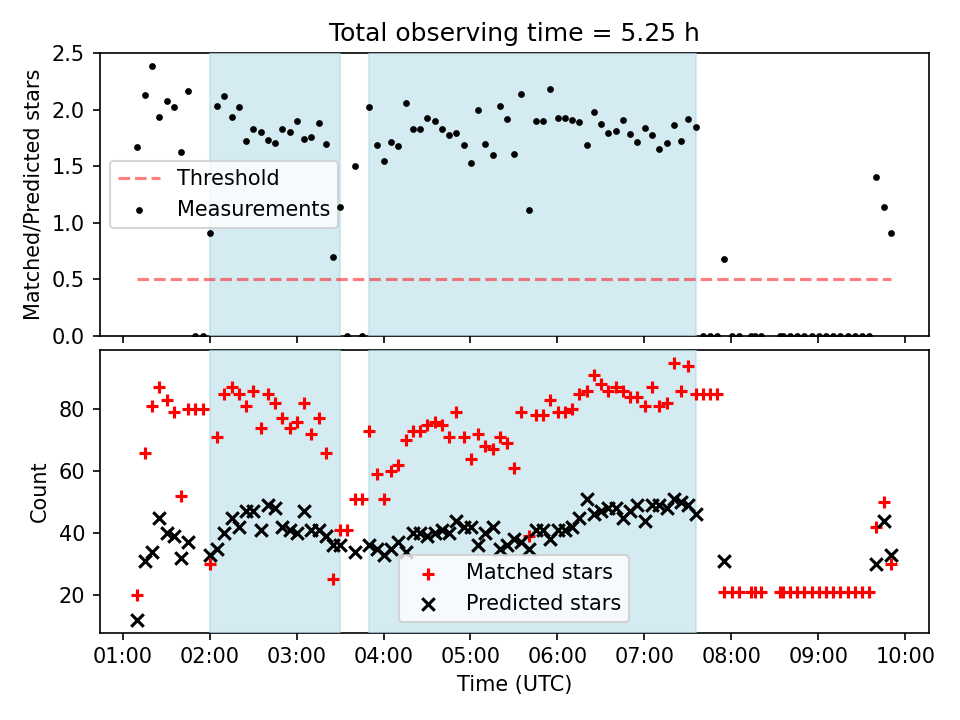 Total observing time = 5.25 h

Matched/Predicted stars

2.5
2.0
1.5
1.0
0.5
0.0

Threshold
Measurements

Count

80
60
40
20

Matched stars
Predicted stars

01:00 02:00 03:00 04:00 05:00 06:00 07:00 08:00 09:00 10:00

Time (UTC)